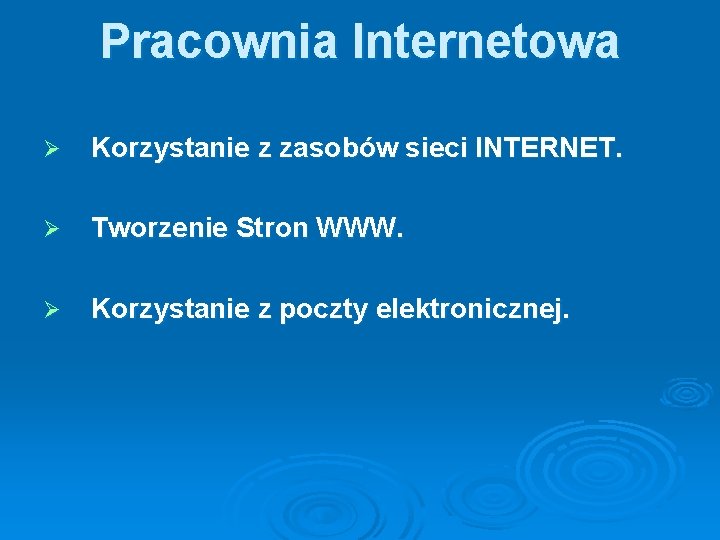 Pracownia Internetowa

➢ Korzystanie z zasobów sieci INTERNET.

➢ Tworzenie Stron WWW.

➢ Korzystanie z poczty elektronicznej.